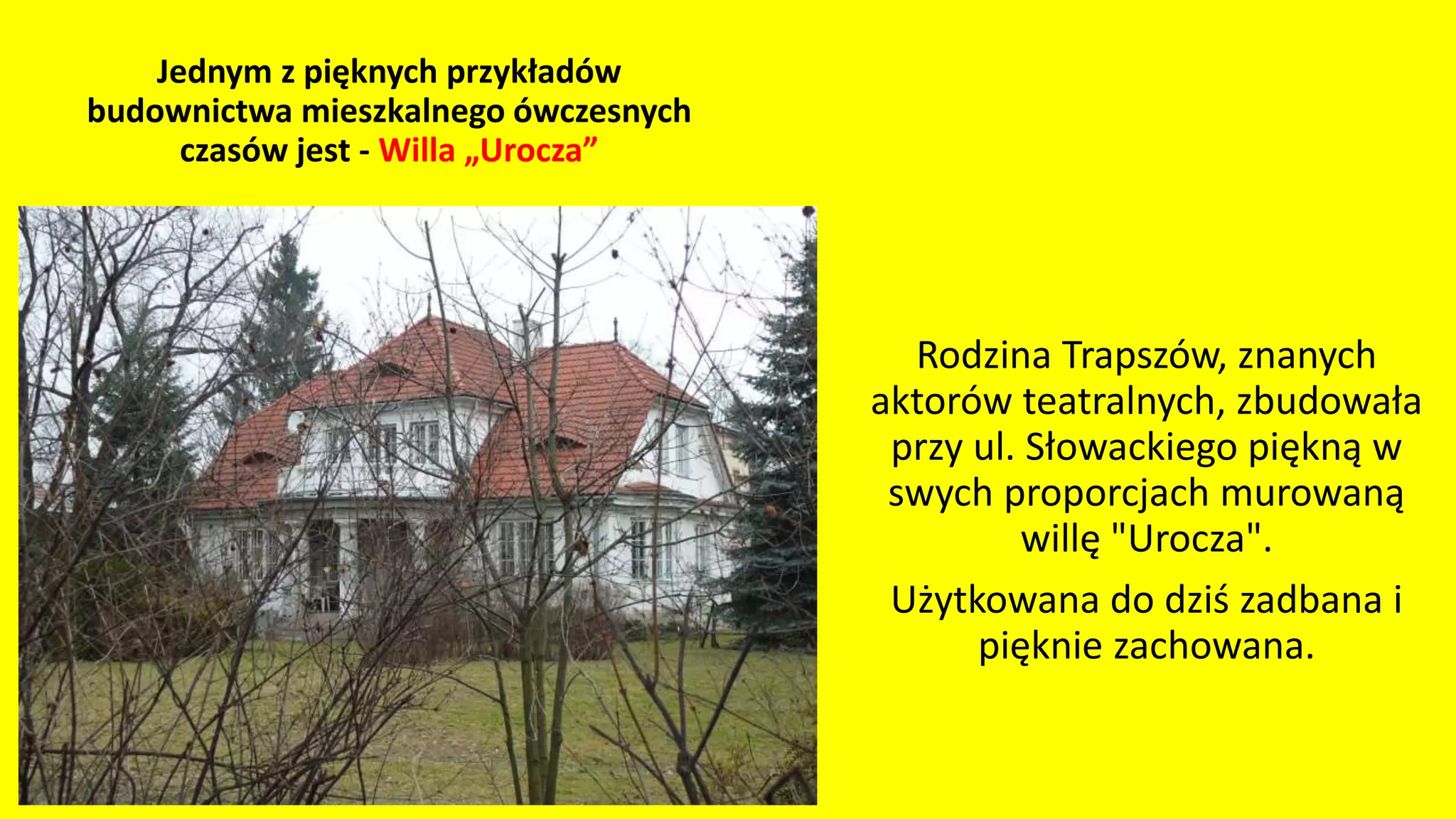 Jednym z pięknych przykładów budownictwa mieszkalnego ówczesnych czasów jest - Willa „Urocza”

Rodzina Trapszów, znanych aktorów teatralnych, zbudowała przy ul. Słowackiego piękną w swych proporcjach murowaną willę "Urocza".

Użytkowana do dziś zadbana i pięknie zachowana.